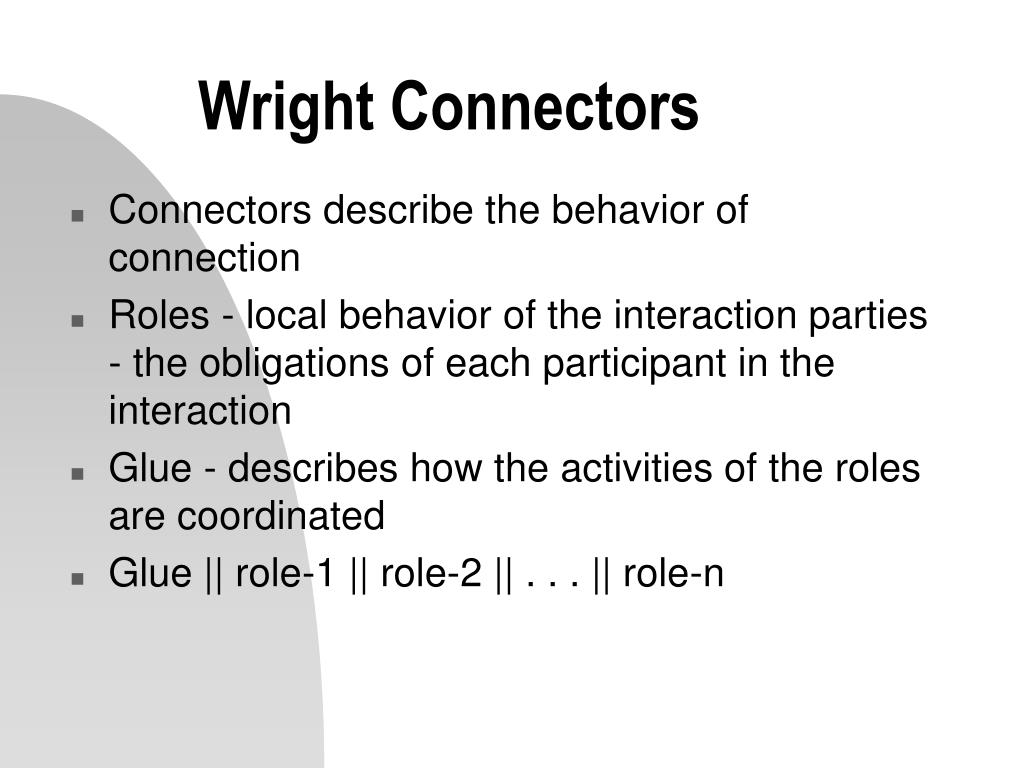 Wright Connectors

- Connectors describe the behavior of connection
- Roles - local behavior of the interaction parties - the obligations of each participant in the interaction
- Glue - describes how the activities of the roles are coordinated
- Glue || role-1 || role-2 || . . . || role-n